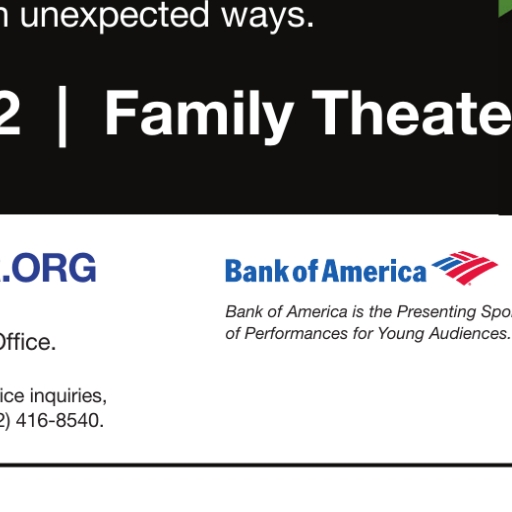 n unexpected ways.

2 | Family Theate

.ORG

Office.

ice inquiries,
2) 416-8540.

Bank of America

Bank of America is the Presenting Spo of Performances for Young Audiences.